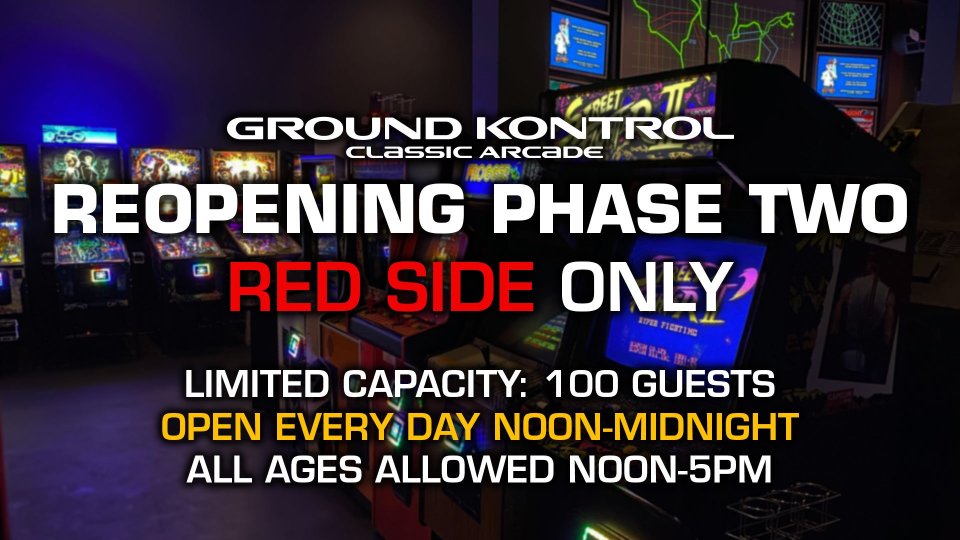 GROUND KONTROL
CLASSIC ARCADE

REOPENING PHASE TWO
RED SIDE ONLY

LIMITED CAPACITY: 100 GUESTS
OPEN EVERY DAY NOON-MIDNIGHT
ALL AGES ALLOWED NOON-5PM